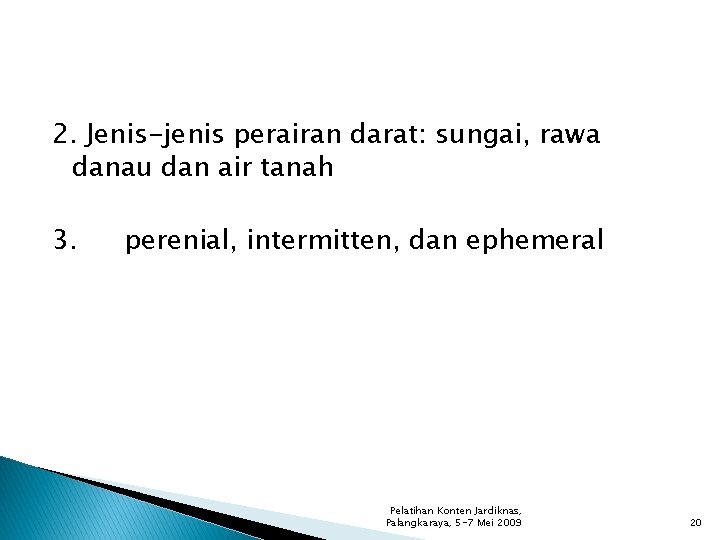 2. Jenis-jenis perairan darat: sungai, rawa danau dan air tanah

3.      perenial, intermitten, dan ephemeral

Pelatihan Konten Jardiknas, Palangkaraya, 5-7 Mei 2009

20